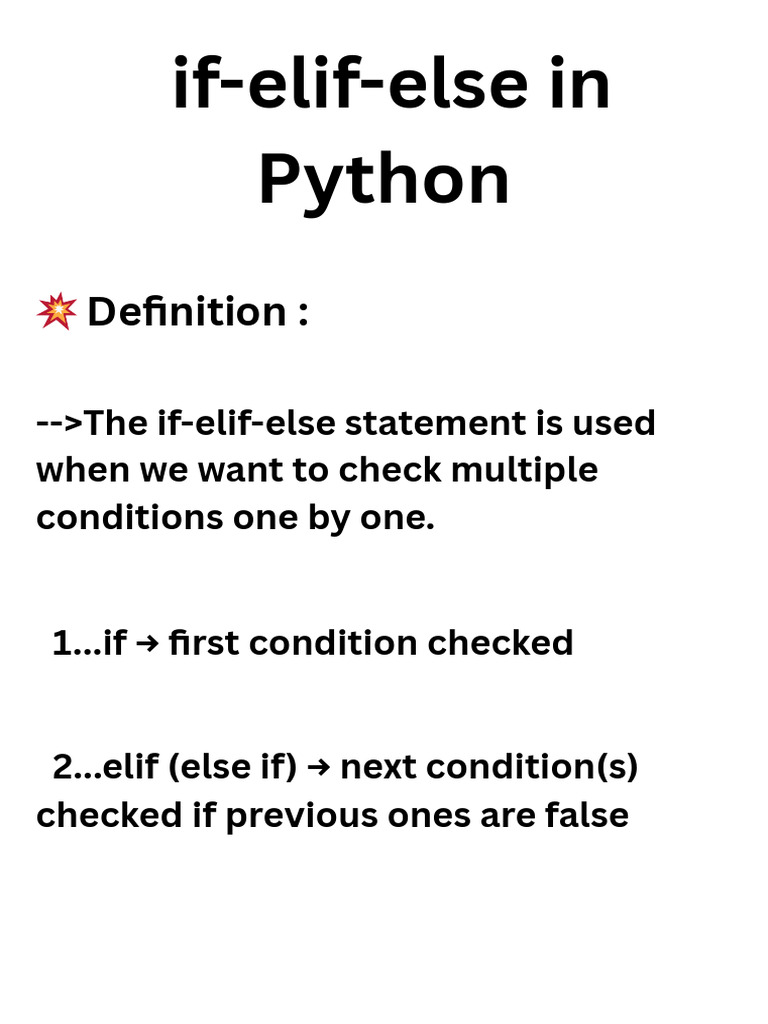 if-elif-else in Python

💥 Definition :

-->The if-elif-else statement is used when we want to check multiple conditions one by one.

1...if → first condition checked

2...elif (else if) → next condition(s) checked if previous ones are false